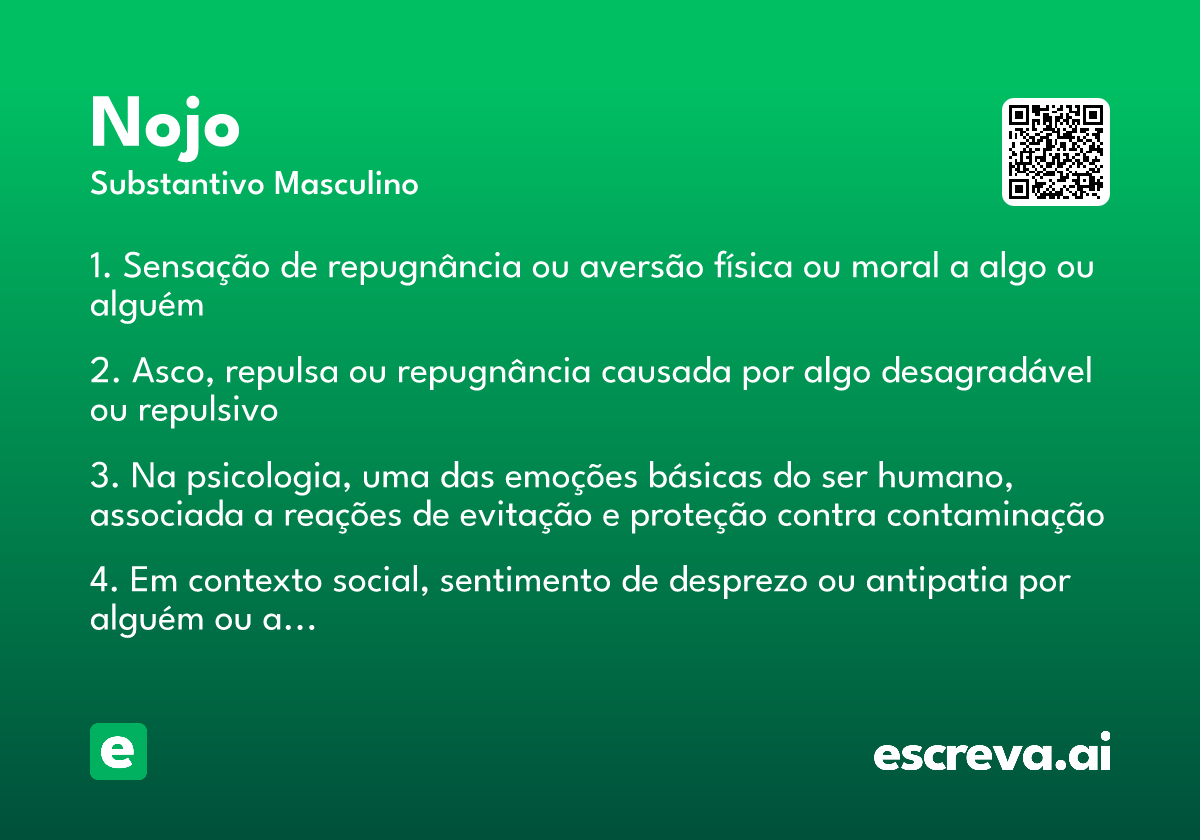 Nojo
Substantivo Masculino

1. Sensação de repugnância ou aversão física ou moral a algo ou alguém

2. Asco, repulsa ou repugnância causada por algo desagradável ou repulsivo

3. Na psicologia, uma das emoções básicas do ser humano, associada a reações de evitação e proteção contra contaminação

4. Em contexto social, sentimento de desprezo ou antipatia por alguém ou a...

e

escreva.ai